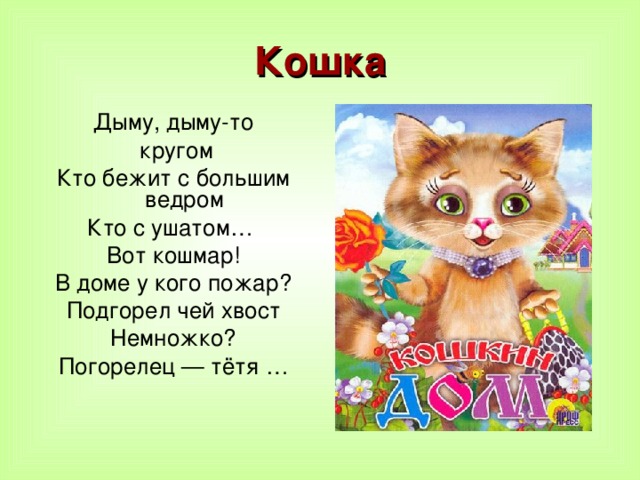 Кошка

Дыму, дыму-то кругом
Кто бежит с большим ведром
Кто с ушатом…
Вот кошмар!
В доме у кого пожар?
Подгорел чей хвост
Немножко?
Погорелец — тётя …

КОШКИН ДОМ

ПРОФ ПРЕСС